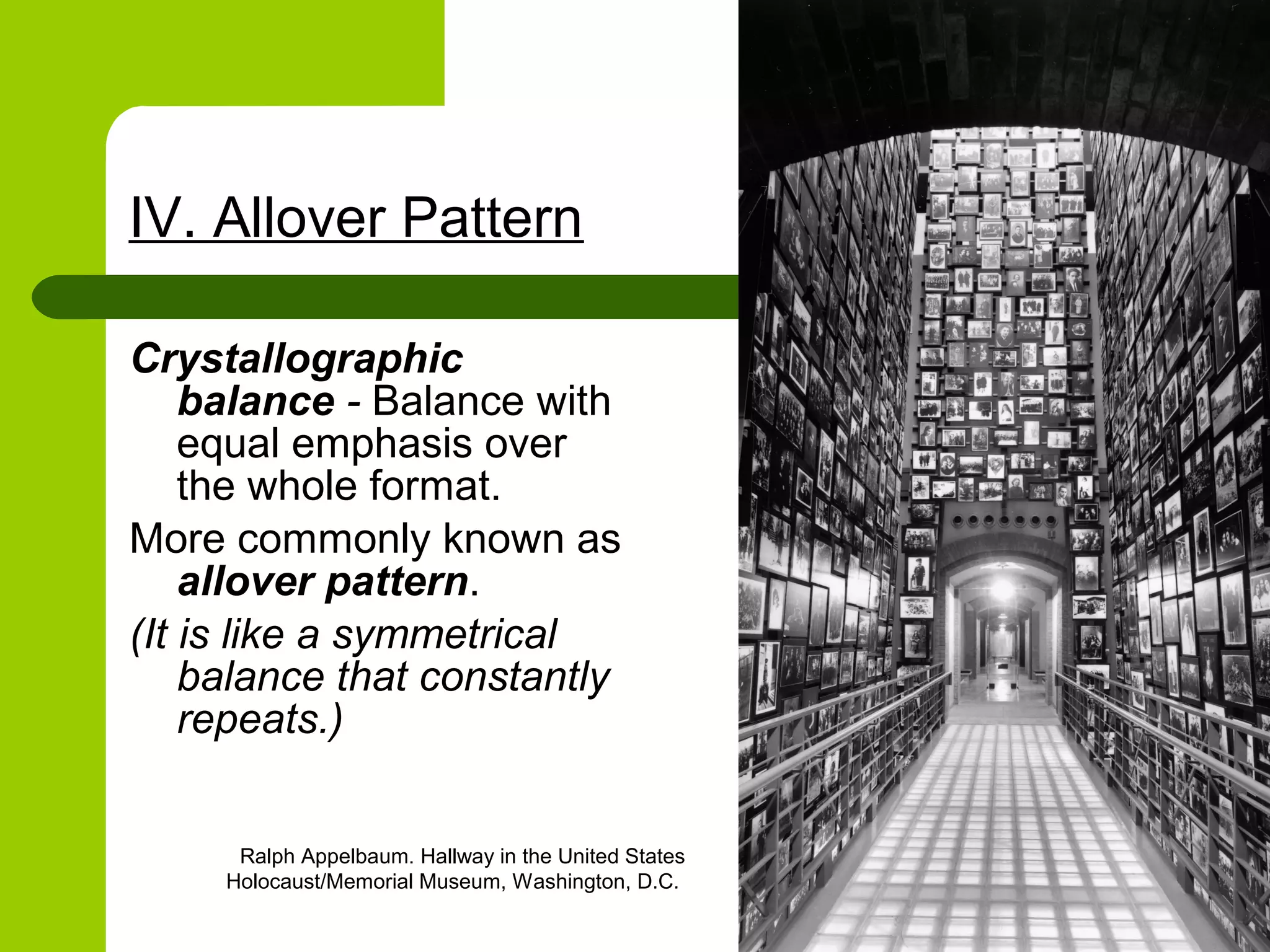 IV. Allover Pattern

Crystallographic balance - Balance with equal emphasis over the whole format.

More commonly known as allover pattern.

(It is like a symmetrical balance that constantly repeats.)

Ralph Appelbaum. Hallway in the United States Holocaust/Memorial Museum, Washington, D.C.